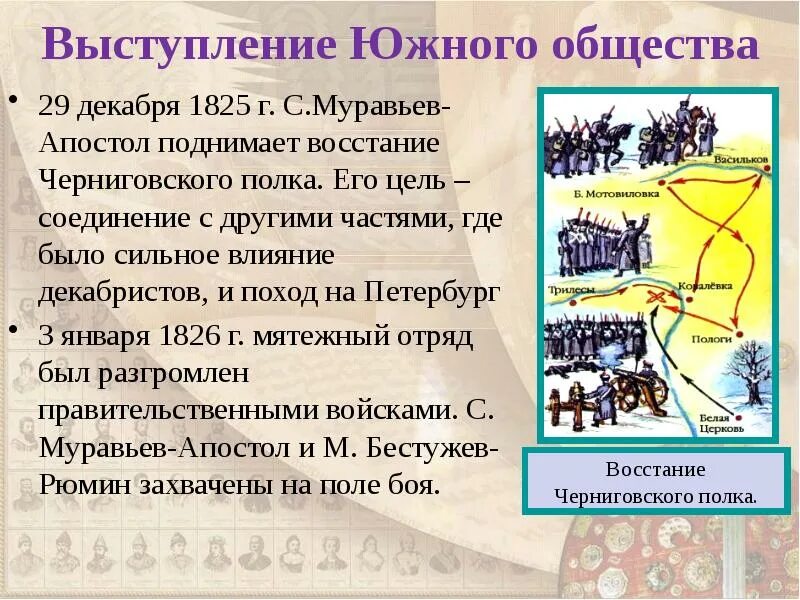 Выступление Южного общества

• 29 декабря 1825 г. С.Муравьев-Апостол поднимает восстание Черниговского полка. Его цель – соединение с другими частями, где было сильное влияние декабристов, и поход на Петербург

• 3 января 1826 г. мятежный отряд был разгромлен правительственными войсками. С. Муравьев-Апостол и М. Бестужев-Рюмин захвачены на поле боя.

Васильков
Б. Мотовиловка
Трилесы
Ковалёвка
Пологи
Белая Церковь

Восстание Черниговского полка.